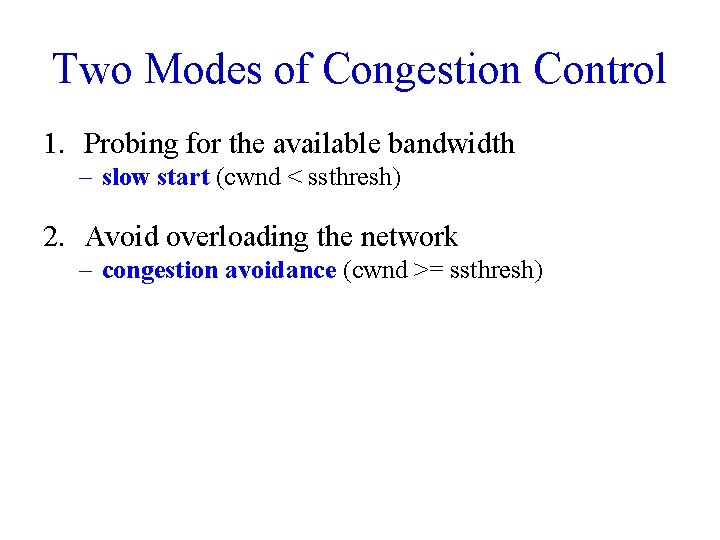 Two Modes of Congestion Control

1. Probing for the available bandwidth
– slow start (cwnd < ssthresh)

2. Avoid overloading the network
– congestion avoidance (cwnd >= ssthresh)